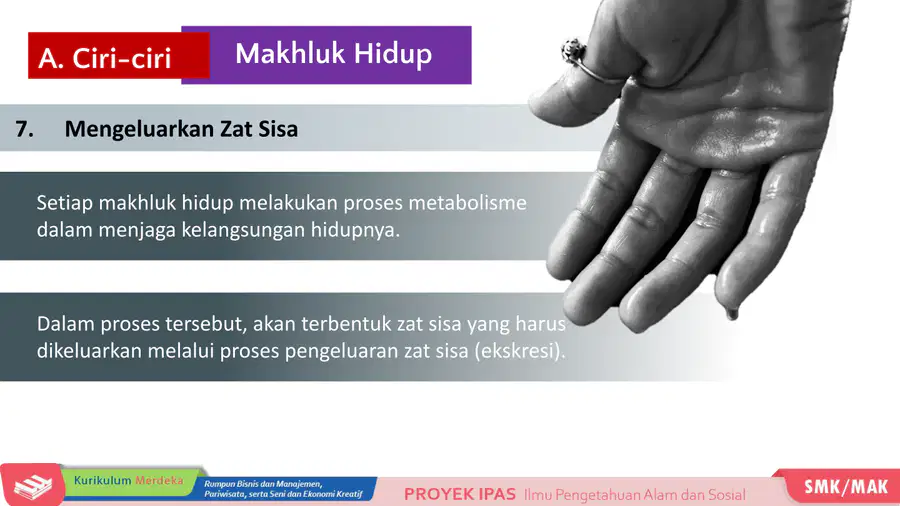 A. Ciri-ciri Makhluk Hidup

7. Mengeluarkan Zat Sisa

Setiap makhluk hidup melakukan proses metabolisme dalam menjaga kelangsungan hidupnya.

Dalam proses tersebut, akan terbentuk zat sisa yang harus dikeluarkan melalui proses pengeluaran zat sisa (ekskresi).

Kurikulum Merdeka

Rumpun Bisnis dan Manajemen, Pariwisata, serta Seni dan Ekonomi Kreatif

PROYEK IPAS Ilmu Pengetahuan Alam dan Sosial

SMK/MAK